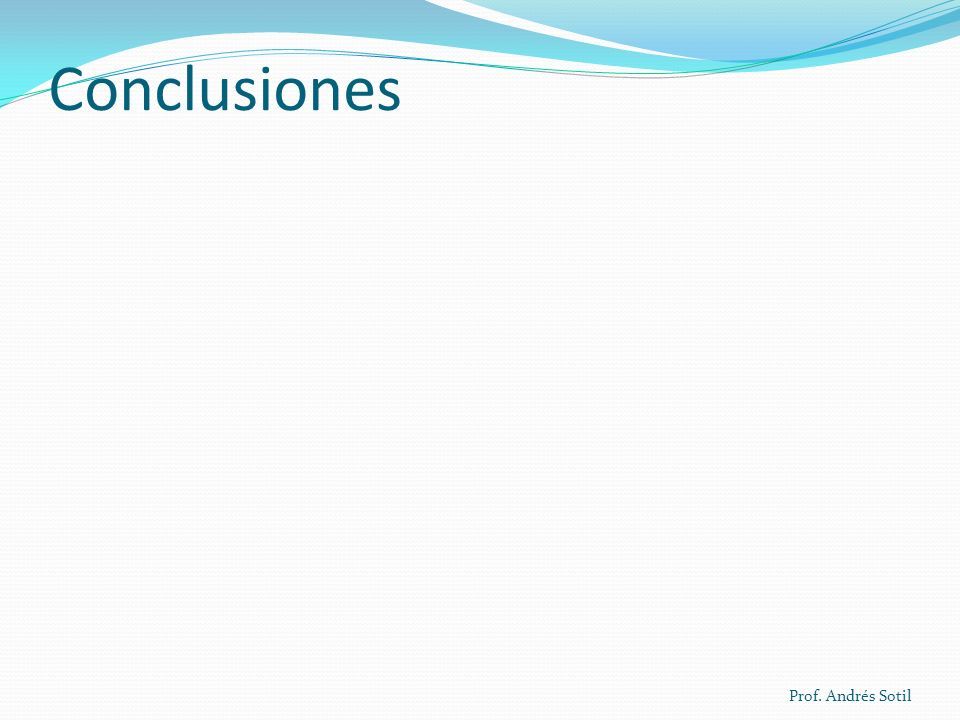 Conclusiones

Prof. Andrés Sotil